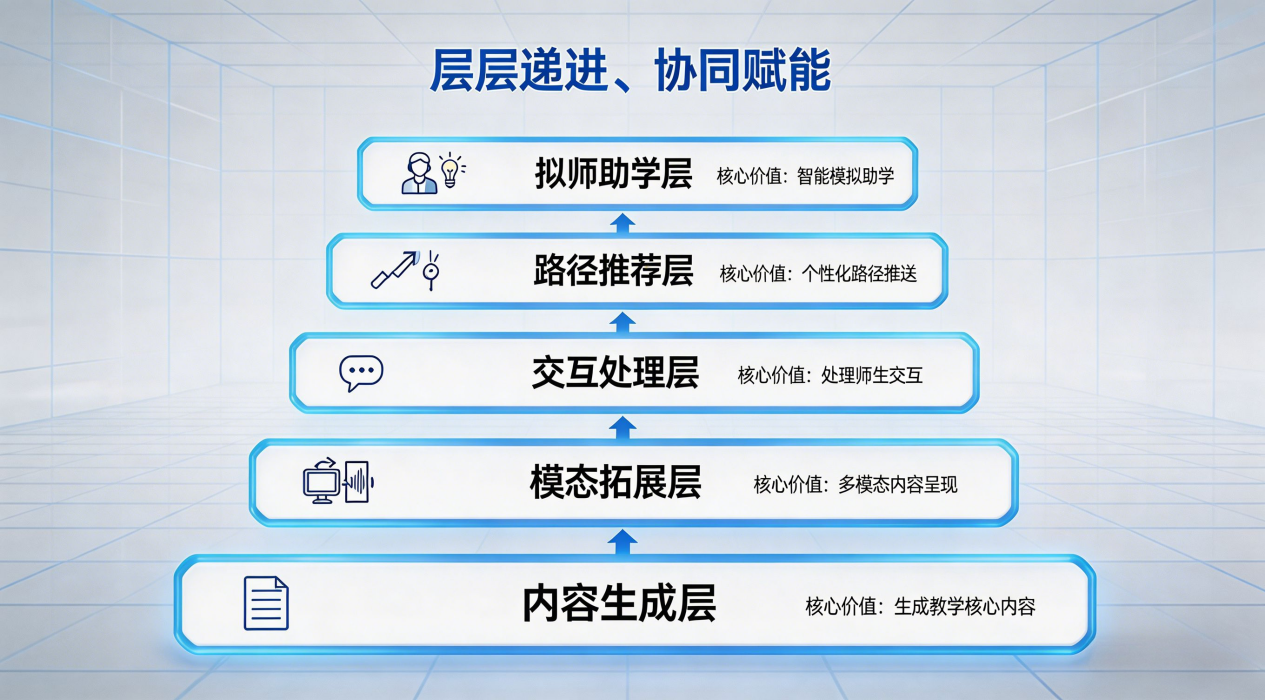 层层递进、协同赋能

拟师助学层 核心价值：智能模拟助学

路径推荐层 核心价值：个性化路径推送

交互处理层 核心价值：处理师生交互

模态拓展层 核心价值：多模态内容呈现

内容生成层 核心价值：生成教学核心内容